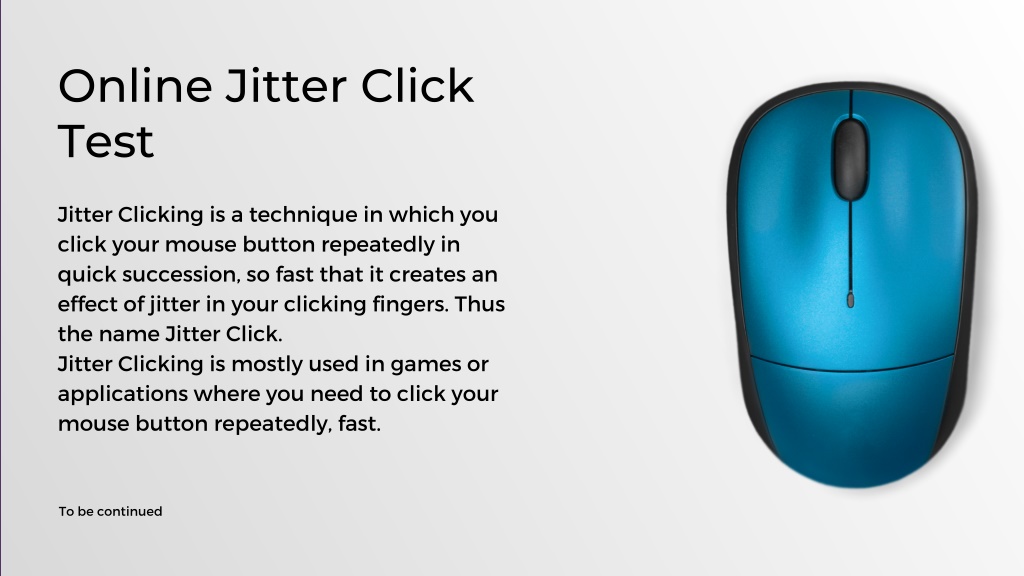 Online Jitter Click Test

Jitter Clicking is a technique in which you click your mouse button repeatedly in quick succession, so fast that it creates an effect of jitter in your clicking fingers. Thus the name Jitter Click.
Jitter Clicking is mostly used in games or applications where you need to click your mouse button repeatedly, fast.

To be continued